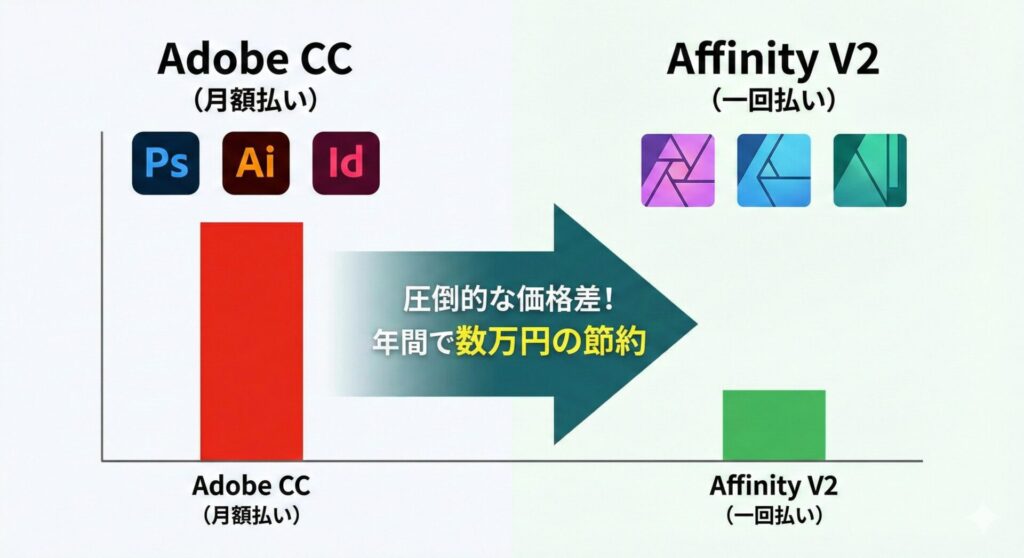 Adobe CC
（月額払い）

Ps Ai Id

Affinity V2
（一回払い）

圧倒的な価格差！
年間で数万円の節約

Adobe CC
（月額払い）

Affinity V2
（一回払い）